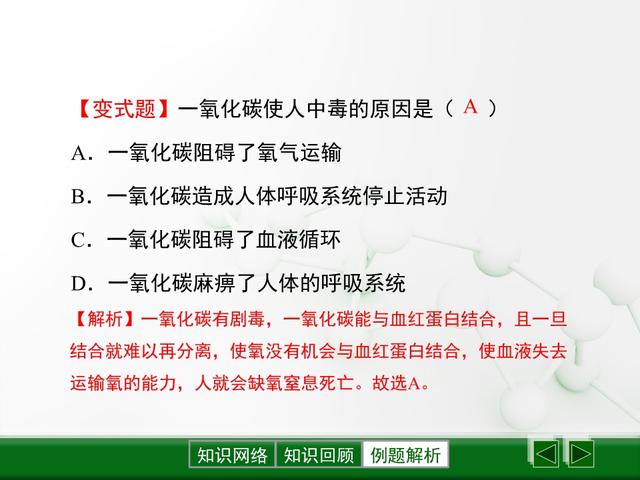 【变式题】一氧化碳使人中毒的原因是（ A ）

A．一氧化碳阻碍了氧气运输

B．一氧化碳造成人体呼吸系统停止活动

C．一氧化碳阻碍了血液循环

D．一氧化碳麻痹了人体的呼吸系统

【解析】一氧化碳有剧毒，一氧化碳能与血红蛋白结合，且一旦结合就难以再分离，使氧没有机会与血红蛋白结合，使血液失去运输氧的能力，人就会缺氧窒息死亡。故选A。

知识网络 知识回顾 例题解析